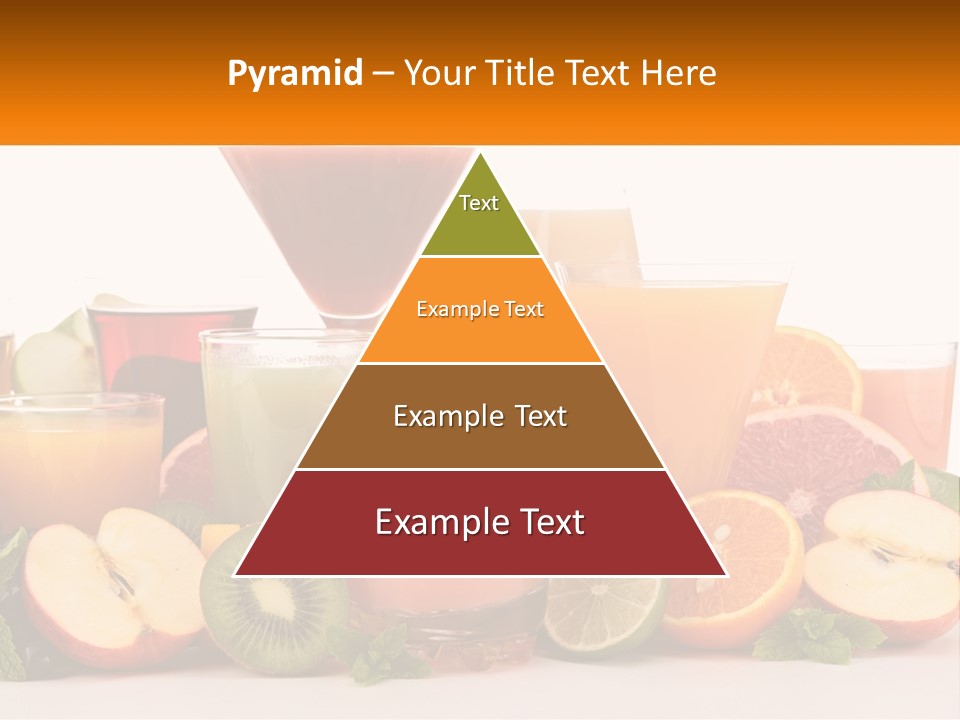 Pyramid – Your Title Text Here

Text

Example Text

Example Text

Example Text